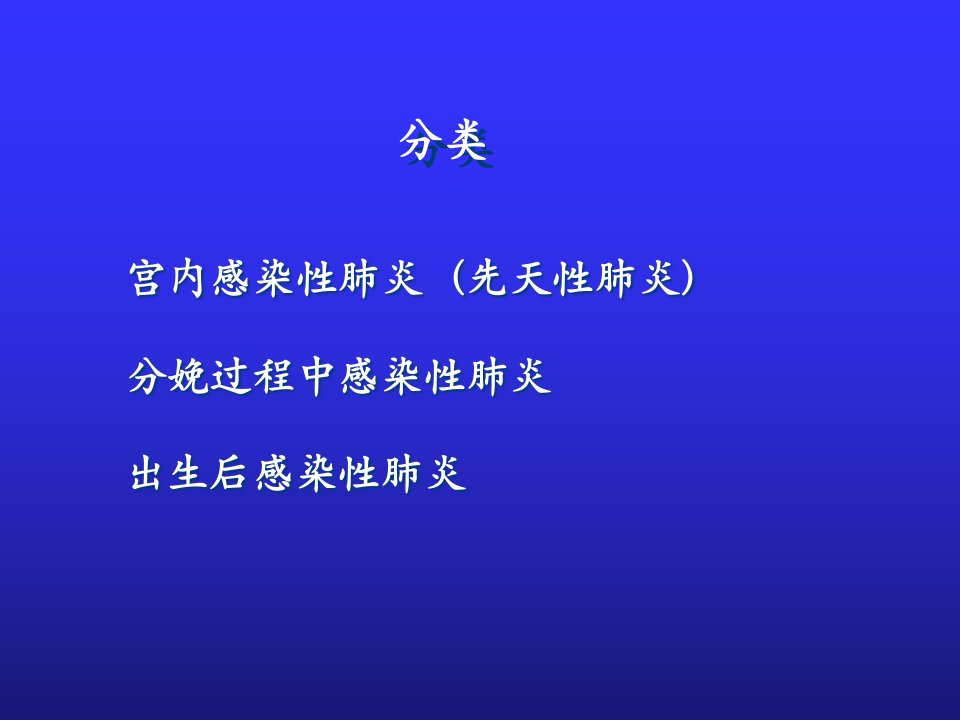 分类

宫内感染性肺炎（先天性肺炎）

分娩过程中感染性肺炎

出生后感染性肺炎